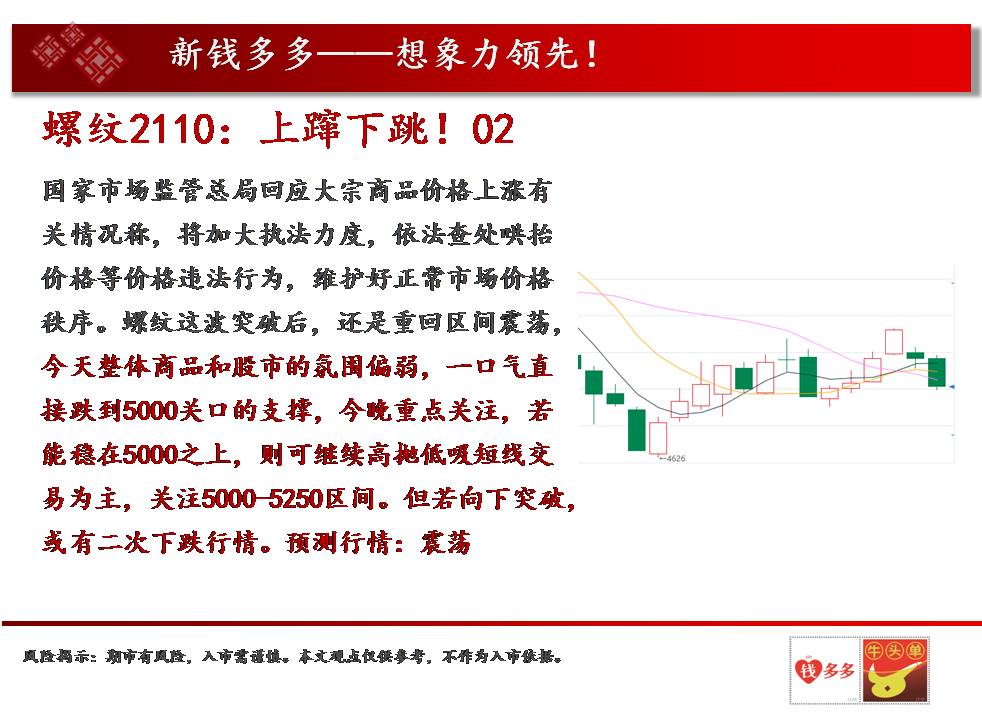 新钱多多——想象力领先！

螺纹2110：上蹿下跳！02

国家市场监管总局回应大宗商品价格上涨有关情况称，将加大执法力度，依法查处哄抬价格等价格违法行为，维护好正常市场价格秩序。螺纹这波突破后，还是重回区间震荡，今天整体商品和股市的氛围偏弱，一口气直接跌到5000关口的支撑，今晚重点关注，若能稳在5000之上，则可继续高抛低吸短线交易为主，关注5000-5250区间。但若向下突破，或有二次下跌行情。预测行情：震荡

4626

风险揭示：期市有风险，入市需谨慎。本文观点仅供参考，不作为入市依据。

钱多多

牛头单